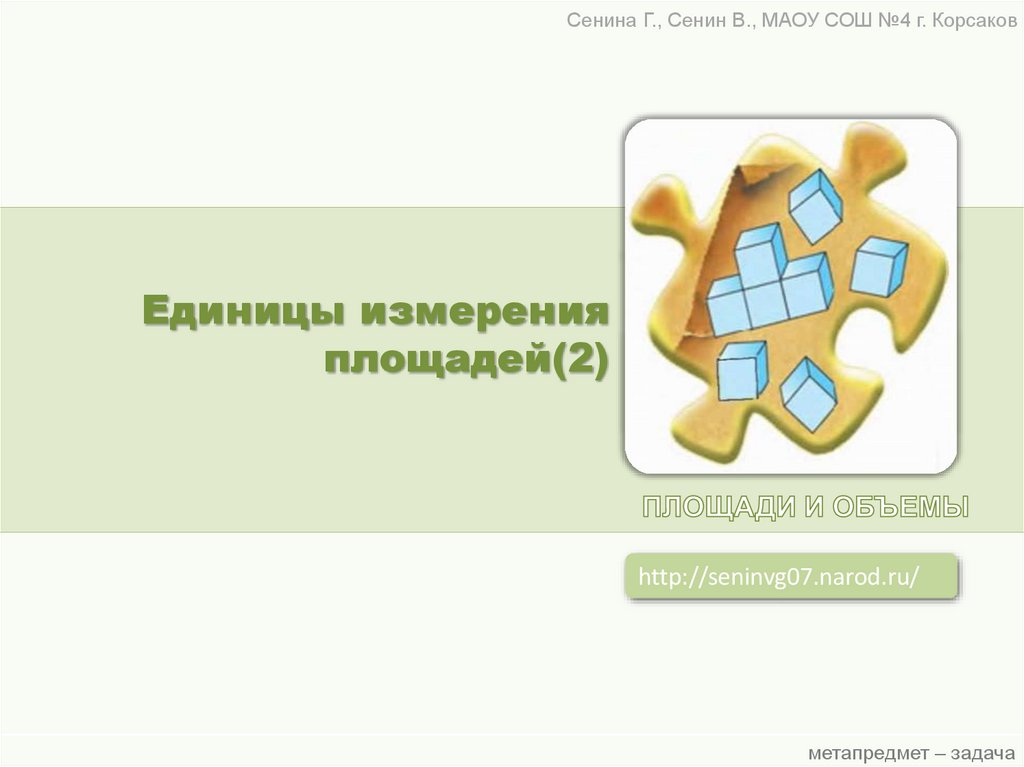 Сенина Г., Сенин В., МАОУ СОШ №4 г. Корсаков

Единицы измерения площадей(2)

ПЛОЩАДИ И ОБЪЕМЫ

http://seninvg07.narod.ru/

метапредмет – задача